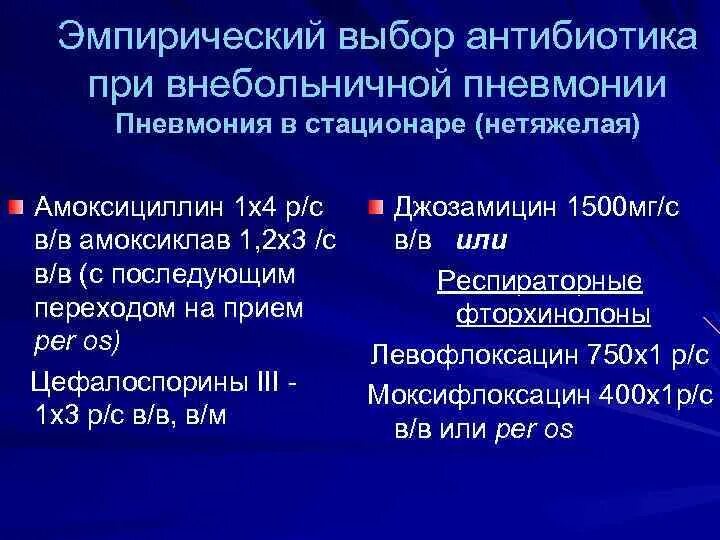 Эмпирический выбор антибиотика при внебольничной пневмонии
Пневмония в стационаре (нетяжелая)

Амоксициллин 1х4 р/с в/в амоксиклав 1,2х3 /с в/в (с последующим переходом на прием per os)

Цефалоспорины III - 1х3 р/с в/в, в/м

Джозамицин 1500мг/с в/в или

Респираторные фторхинолоны

Левофлоксацин 750х1 р/с

Моксифлоксацин 400х1р/с в/в или per os